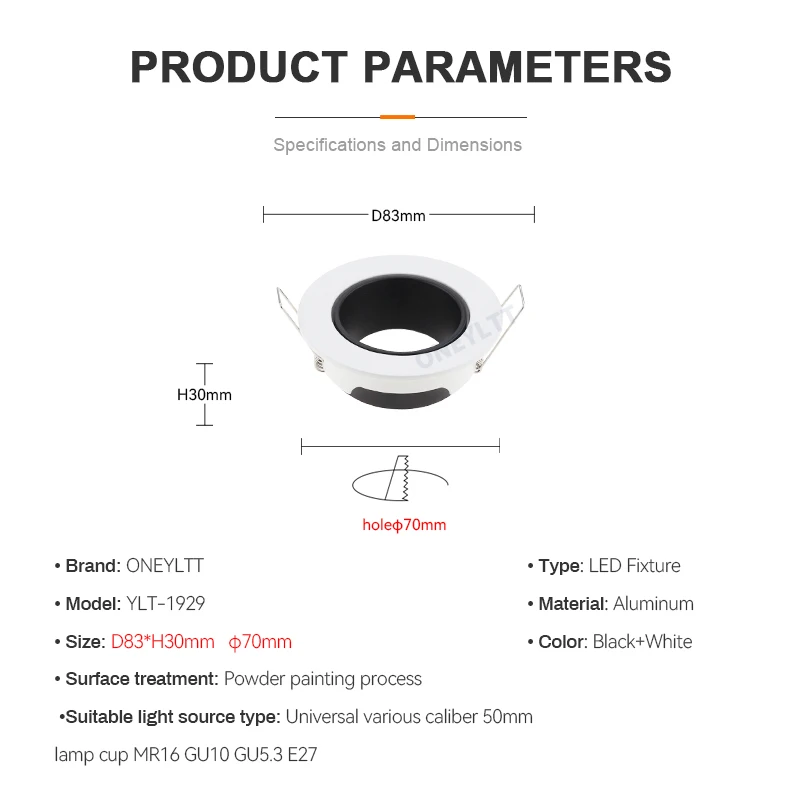 PRODUCT PARAMETERS

Specifications and Dimensions

D83mm

ONEYLTT

H30mm

holeϕ70mm

• Brand: ONEYLTT

• Model: YLT-1929

• Size: D83*H30mm ϕ70mm

• Surface treatment: Powder painting process

•Suitable light source type: Universal various caliber 50mm lamp cup MR16 GU10 GU5.3 E27

• Type: LED Fixture

• Material: Aluminum

• Color: Black+White